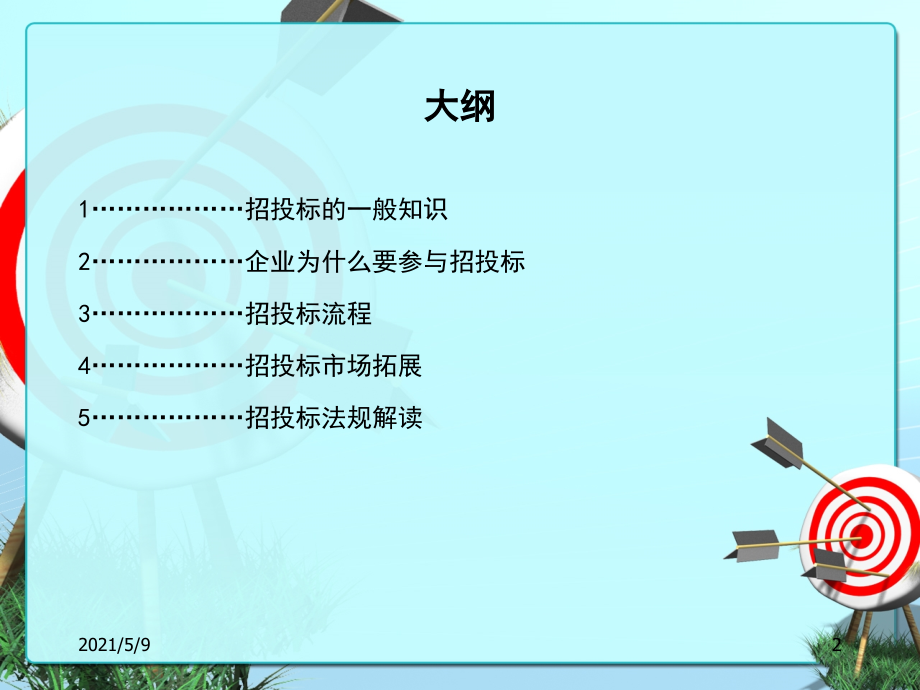 大纲

1………………招投标的一般知识

2………………企业为什么要参与招投标

3………………招投标流程

4………………招投标市场拓展

5………………招投标法规解读

2021/5/9

2